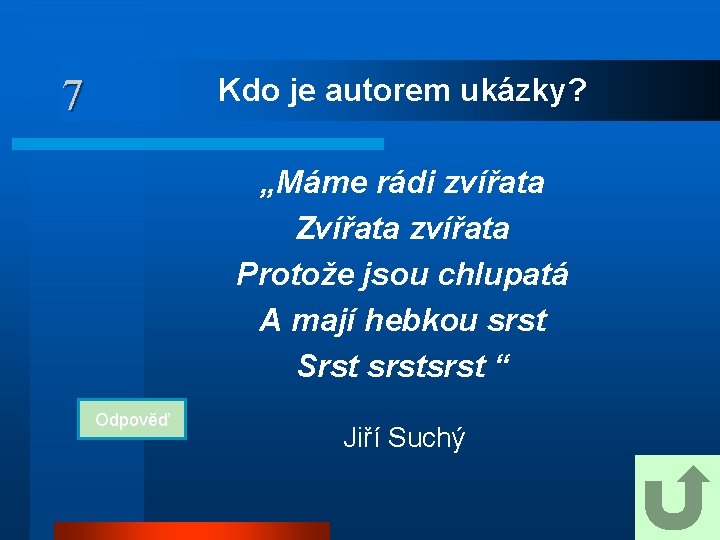 7

Kdo je autorem ukázky?

„Máme rádi zvířata
Zvířata zvířata
Protože jsou chlupatá
A mají hebkou srst
Srst srstsrst “

Odpověď

Jiří Suchý